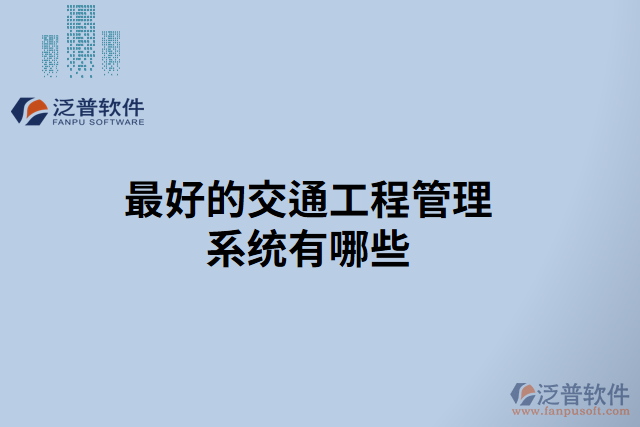 泛普软件
FANPU SOFTWARE

最好的交通工程管理系统有哪些

泛普软件
www.fanpusoft.com